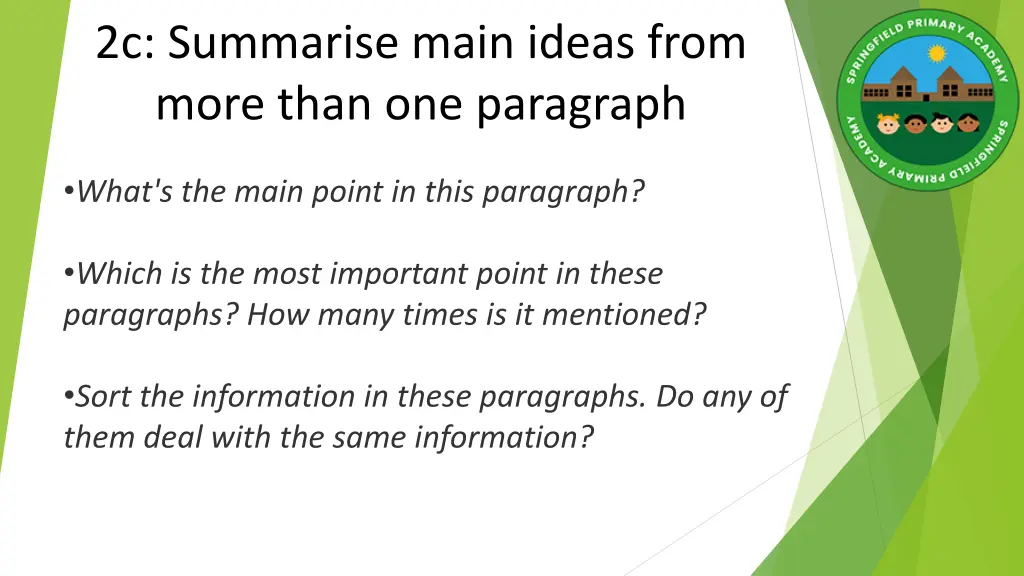 2c: Summarise main ideas from more than one paragraph

SPRINGFIELD PRIMARY ACADEMY
SPRINGFIELD PRIMARY ACADEMY

•What's the main point in this paragraph?

•Which is the most important point in these paragraphs? How many times is it mentioned?

•Sort the information in these paragraphs. Do any of them deal with the same information?